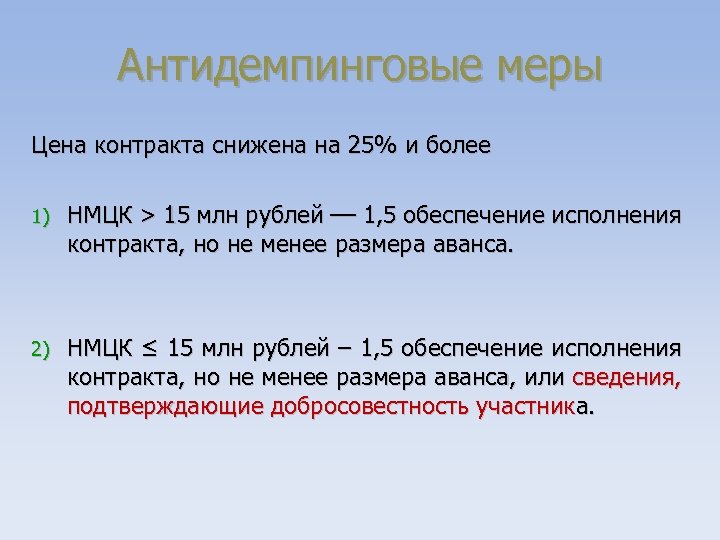 Антидемпинговые меры

Цена контракта снижена на 25% и более

1) НМЦК > 15 млн рублей — 1,5 обеспечение исполнения контракта, но не менее размера аванса.

2) НМЦК ≤ 15 млн рублей – 1,5 обеспечение исполнения контракта, но не менее размера аванса, или сведения, подтверждающие добросовестность участника.